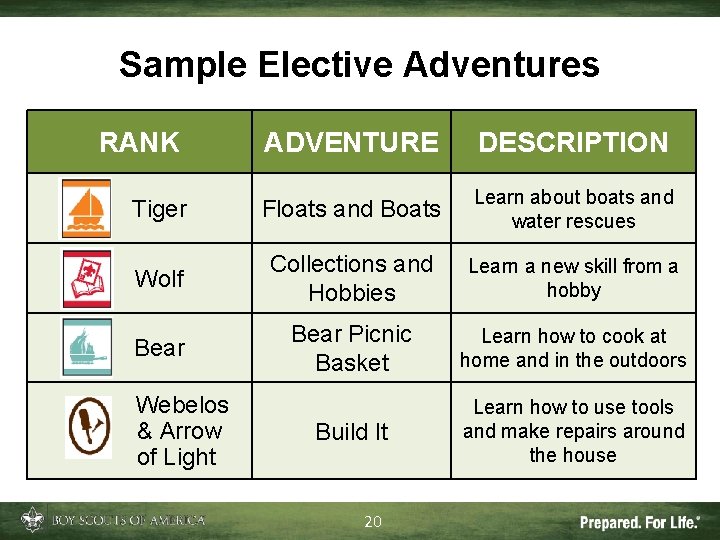 Sample Elective Adventures

| RANK | ADVENTURE | DESCRIPTION |
|---|---|---|
| Tiger | Floats and Boats | Learn about boats and water rescues |
| Wolf | Collections and Hobbies | Learn a new skill from a hobby |
| Bear | Bear Picnic Basket | Learn how to cook at home and in the outdoors |
| Webelos & Arrow of Light | Build It | Learn how to use tools and make repairs around the house |

BOY SCOUTS OF AMERICA

20

Prepared. For Life.®